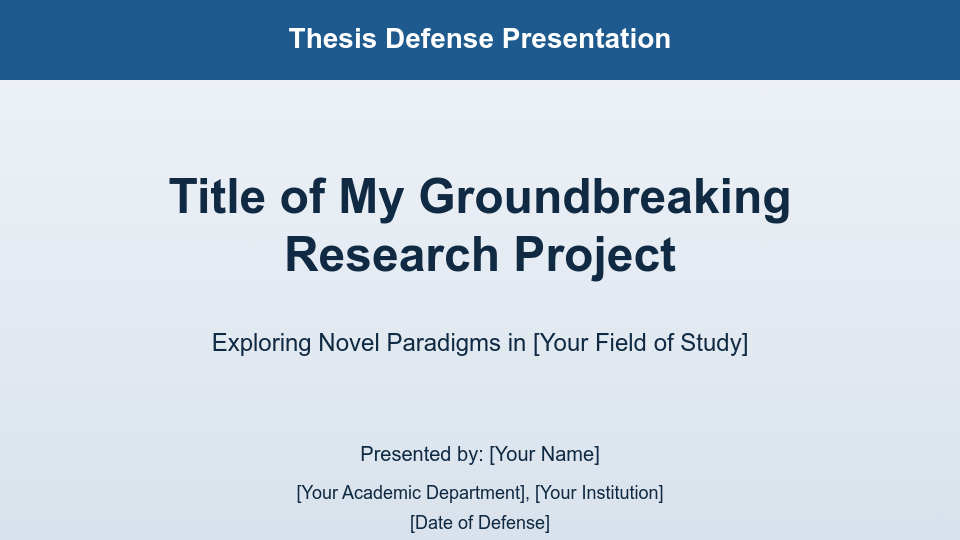 Thesis Defense Presentation

Title of My Groundbreaking Research Project

Exploring Novel Paradigms in [Your Field of Study]

Presented by: [Your Name]

[Your Academic Department], [Your Institution]

[Date of Defense]